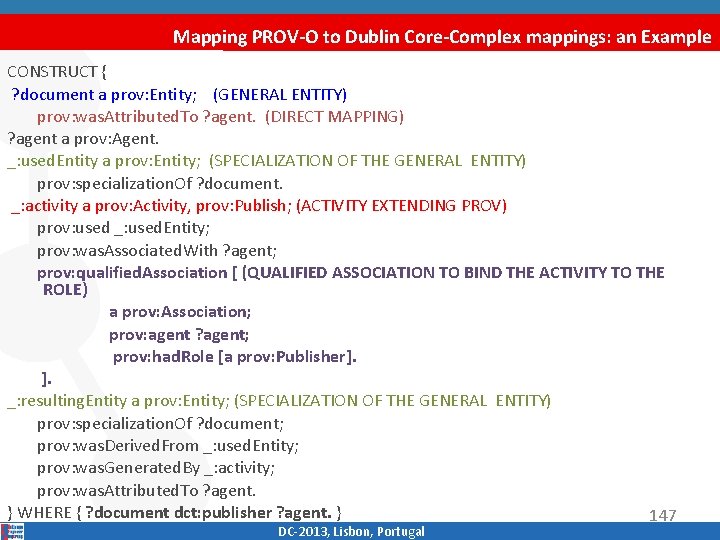 Mapping PROV-O to Dublin Core-Complex mappings: an Example

CONSTRUCT {
?document a prov:Entity; (GENERAL ENTITY)
prov:wasAttributedTo ?agent. (DIRECT MAPPING)
?agent a prov:Agent.
_:usedEntity a prov:Entity; (SPECIALIZATION OF THE GENERAL ENTITY)
prov:specializationOf ?document.
_:activity a prov:Activity, prov:Publish; (ACTIVITY EXTENDING PROV)
prov:used _:usedEntity;
prov:wasAssociatedWith ?agent;
prov:qualifiedAssociation [ (QUALIFIED ASSOCIATION TO BIND THE ACTIVITY TO THE ROLE)
a prov:Association;
prov:agent ?agent;
prov:hadRole [a prov:Publisher].
].
_:resultingEntity a prov:Entity; (SPECIALIZATION OF THE GENERAL ENTITY)
prov:specializationOf ?document;
prov:wasDerivedFrom _:usedEntity;
prov:wasGeneratedBy _:activity;
prov:wasAttributedTo ?agent.
} WHERE { ?document dct:publisher ?agent. }

147

DC-2013, Lisbon, Portugal